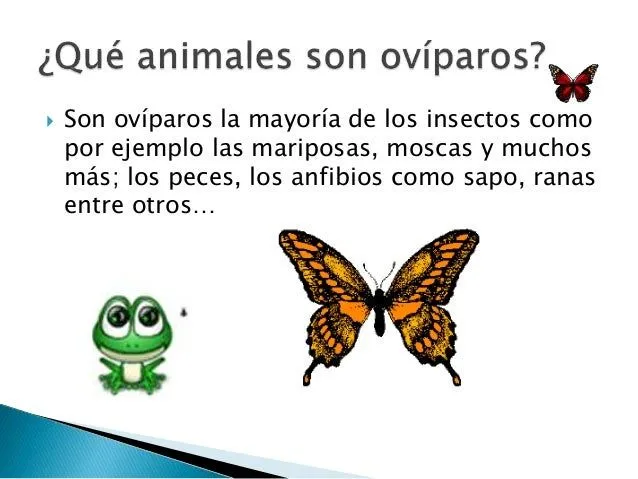 ¿Qué animales son ovíparos?

Son ovíparos la mayoría de los insectos como por ejemplo las mariposas, moscas y muchos más; los peces, los anfibios como sapo, ranas entre otros…